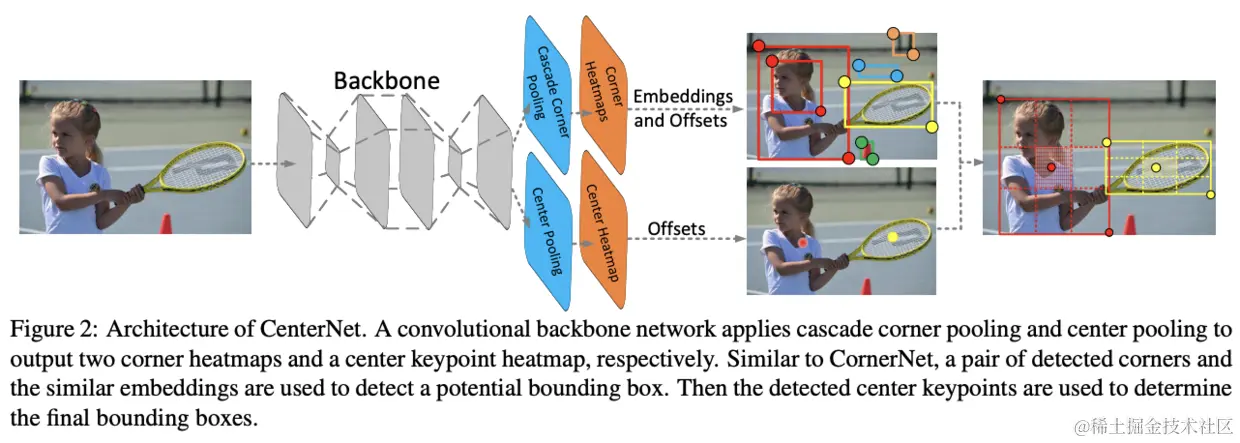 Backbone

Cascade Corner Pooling

Corner Heatmaps

Embeddings and Offsets

Center Pooling

Center Heatmap

Offsets

Figure 2: Architecture of CenterNet. A convolutional backbone network applies cascade corner pooling and center pooling to output two corner heatmaps and a center keypoint heatmap, respectively. Similar to CornerNet, a pair of detected corners and the similar embeddings are used to detect a potential bounding box. Then the detected center keypoints are used to determine the final bounding boxes.

@稀土掘金技术社区